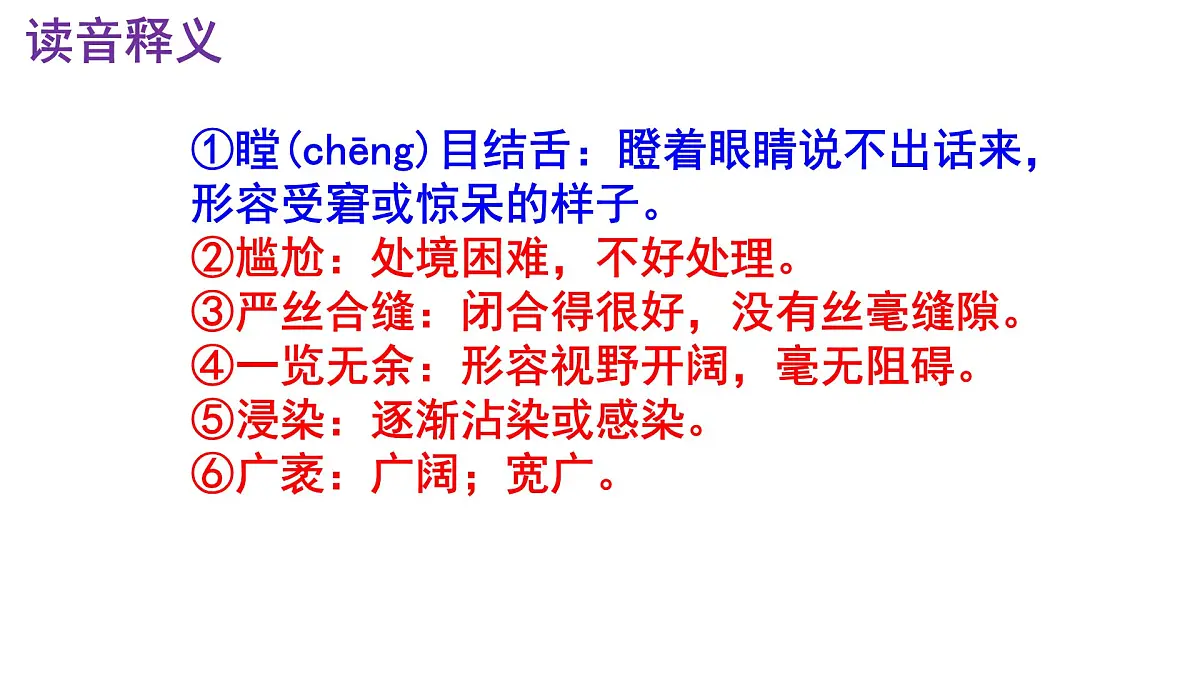 读音释义

①瞠(chēng)目结舌：瞪着眼睛说不出话来，形容受窘或惊呆的样子。
②尴尬：处境困难，不好处理。
③严丝合缝：闭合得很好，没有丝毫缝隙。
④一览无余：形容视野开阔，毫无阻碍。
⑤浸染：逐渐沾染或感染。
⑥广袤：广阔；宽广。